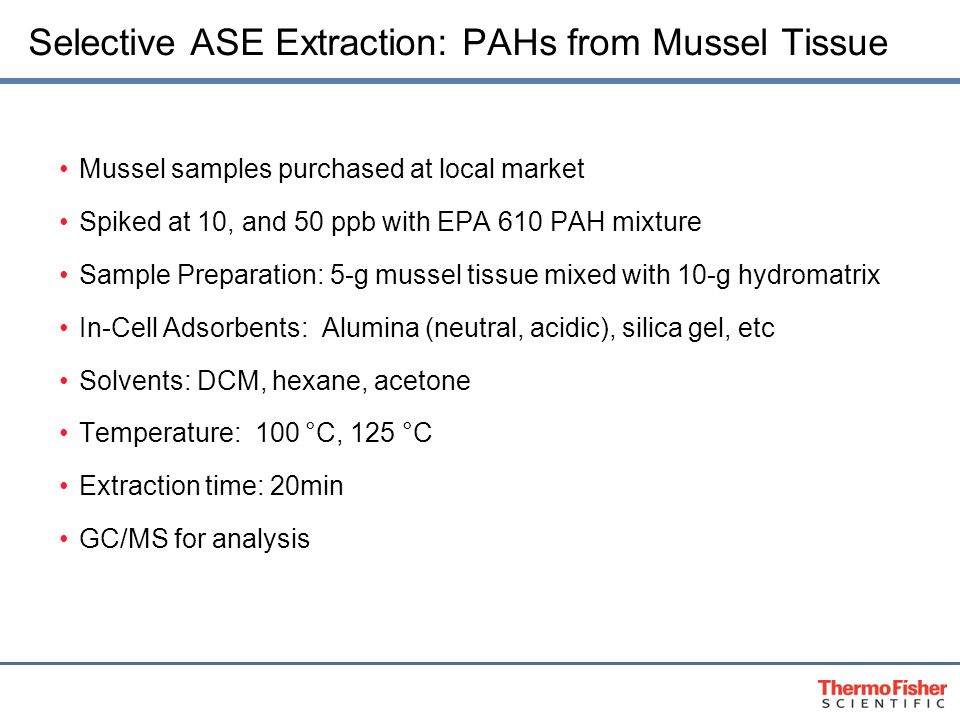 Selective ASE Extraction: PAHs from Mussel Tissue

• Mussel samples purchased at local market
• Spiked at 10, and 50 ppb with EPA 610 PAH mixture
• Sample Preparation: 5-g mussel tissue mixed with 10-g hydromatrix
• In-Cell Adsorbents: Alumina (neutral, acidic), silica gel, etc
• Solvents: DCM, hexane, acetone
• Temperature: 100 °C, 125 °C
• Extraction time: 20min
• GC/MS for analysis

ThermoFisher
SCIENTIFIC